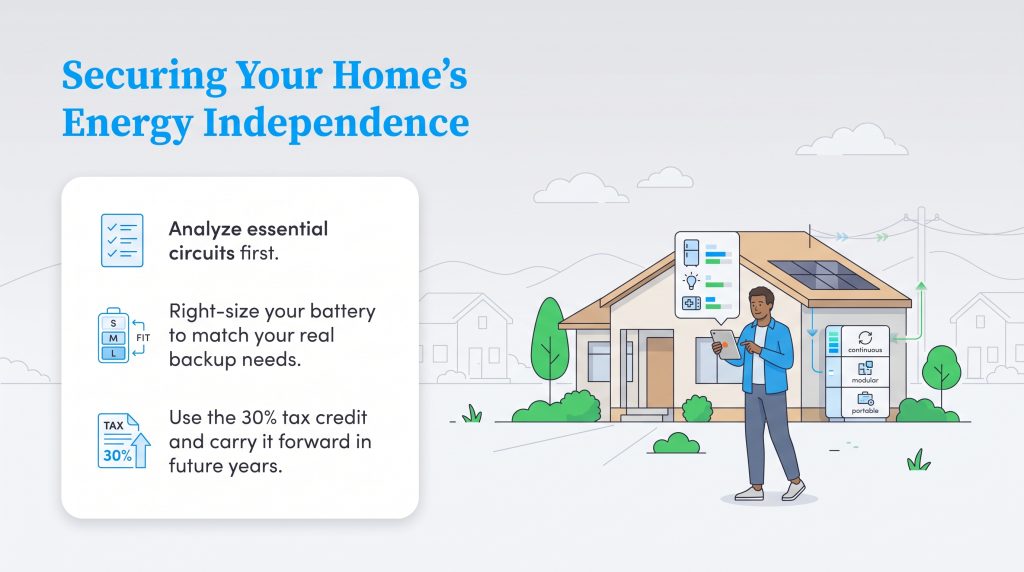 Securing Your Home's Energy Independence

Analyze essential circuits first.

S
M
L
FIT

Right-size your battery to match your real backup needs.

TAX
30%

Use the 30% tax credit and carry it forward in future years.

continuous
modular
portable